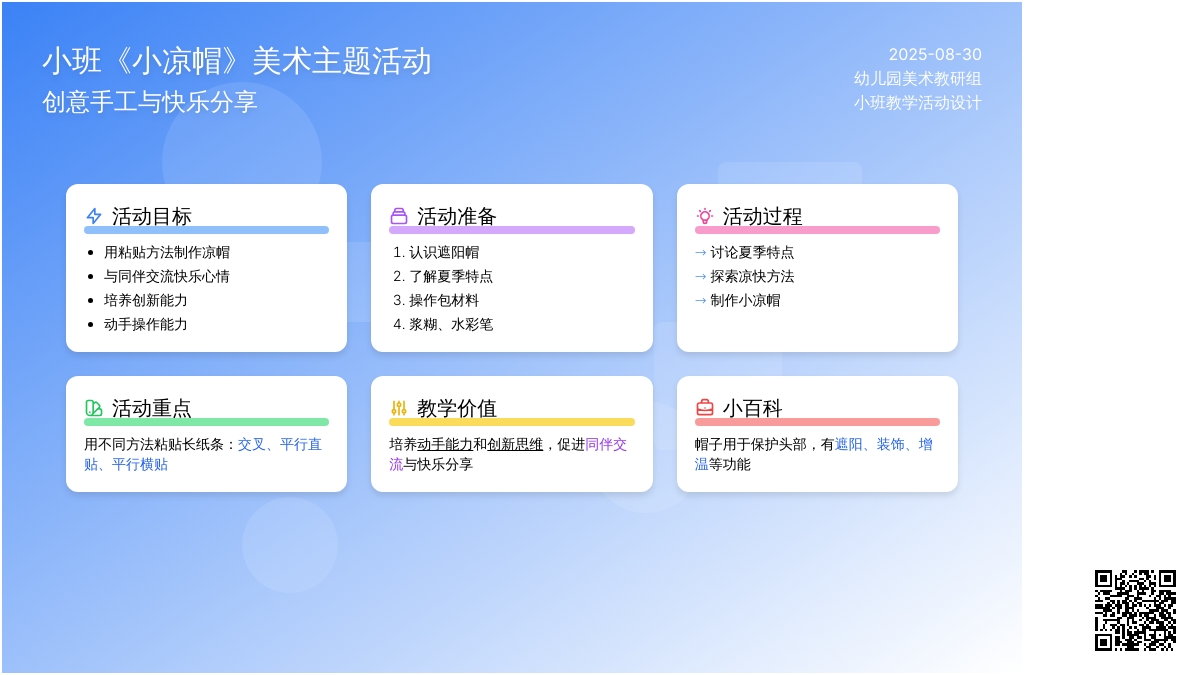 小班《小凉帽》美术主题活动
创意手工与快乐分享

2025-08-30
幼儿园美术教研组
小班教学活动设计

活动目标
- 用粘贴方法制作凉帽
- 与同伴交流快乐心情
- 培养创新能力
- 动手操作能力

活动准备
1. 认识遮阳帽
2. 了解夏季特点
3. 操作包材料
4. 浆糊、水彩笔

活动过程
→ 讨论夏季特点
→ 探索凉快方法
→ 制作小凉帽

活动重点
用不同方法粘贴长纸条：交叉、平行直贴、平行横贴

教学价值
培养动手能力和创新思维，促进同伴交流与快乐分享

小百科
帽子用于保护头部，有遮阳、装饰、增温等功能